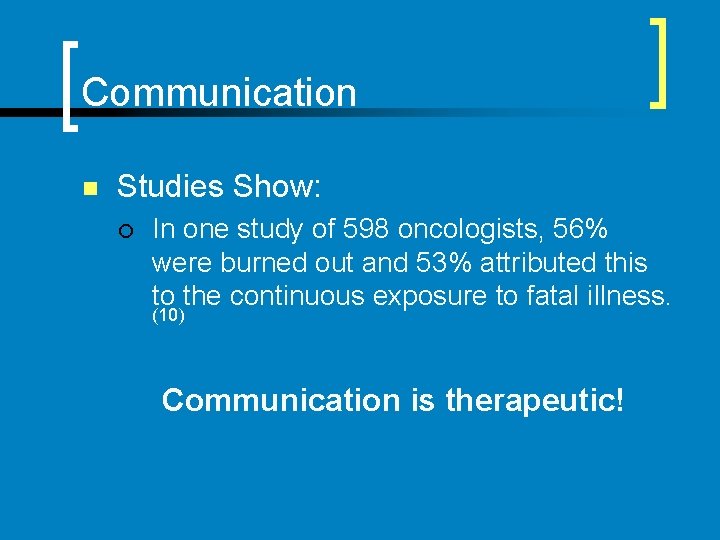 Communication

Studies Show:

In one study of 598 oncologists, 56% were burned out and 53% attributed this to the continuous exposure to fatal illness. (10)

Communication is therapeutic!